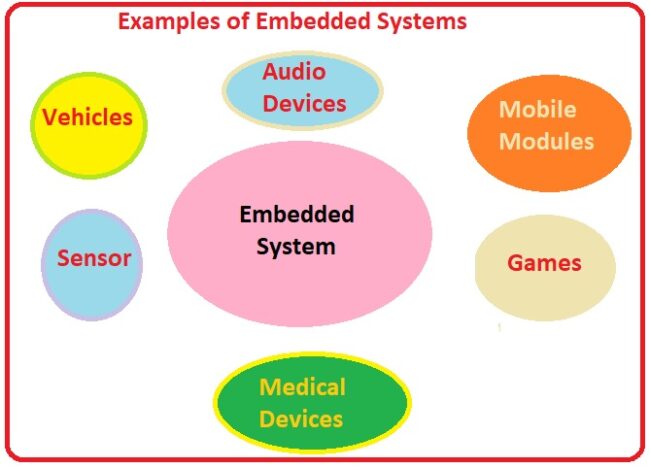 Examples of Embedded Systems

Audio Devices

Vehicles

Mobile Modules

Embedded System

Sensor

Games

Medical Devices